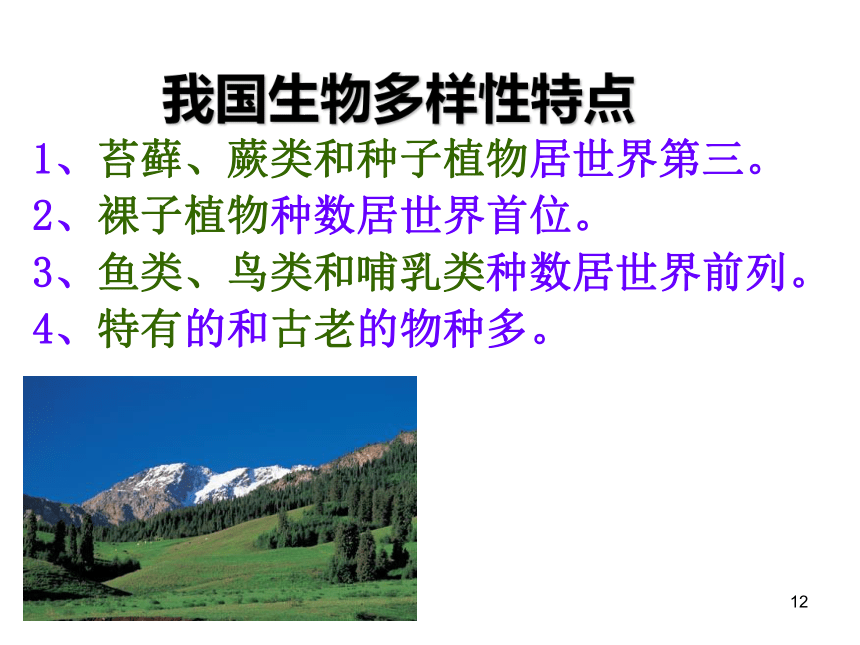 我国生物多样性特点

1、苔藓、蕨类和种子植物居世界第三。

2、裸子植物种数居世界首位。

3、鱼类、鸟类和哺乳类种数居世界前列。

4、特有的和古老的物种多。

12